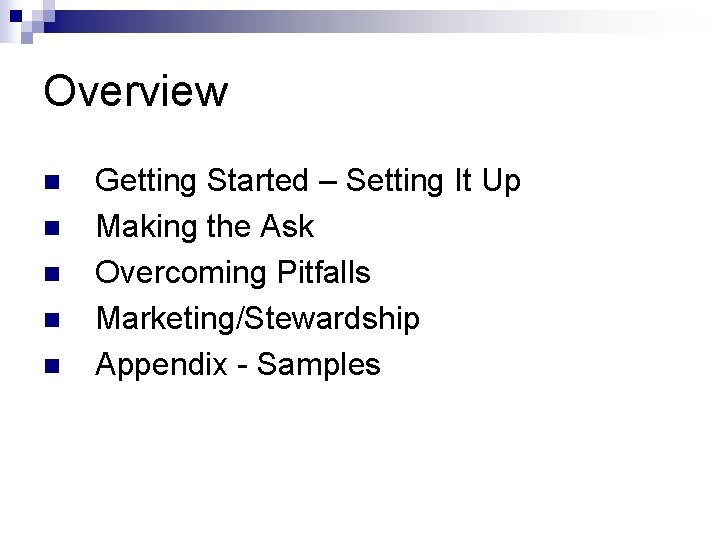 Overview

- Getting Started – Setting It Up
- Making the Ask
- Overcoming Pitfalls
- Marketing/Stewardship
- Appendix - Samples